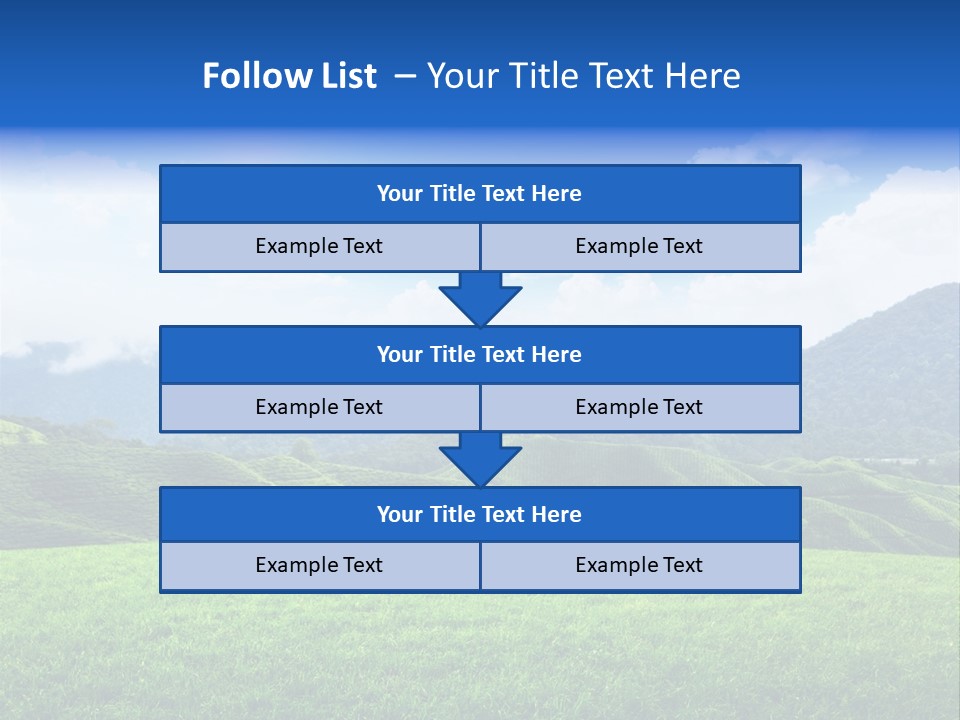 Follow List – Your Title Text Here

| Your Title Text Here | |
|---|---|
| Example Text | Example Text |

| Your Title Text Here | |
|---|---|
| Example Text | Example Text |

| Your Title Text Here | |
|---|---|
| Example Text | Example Text |